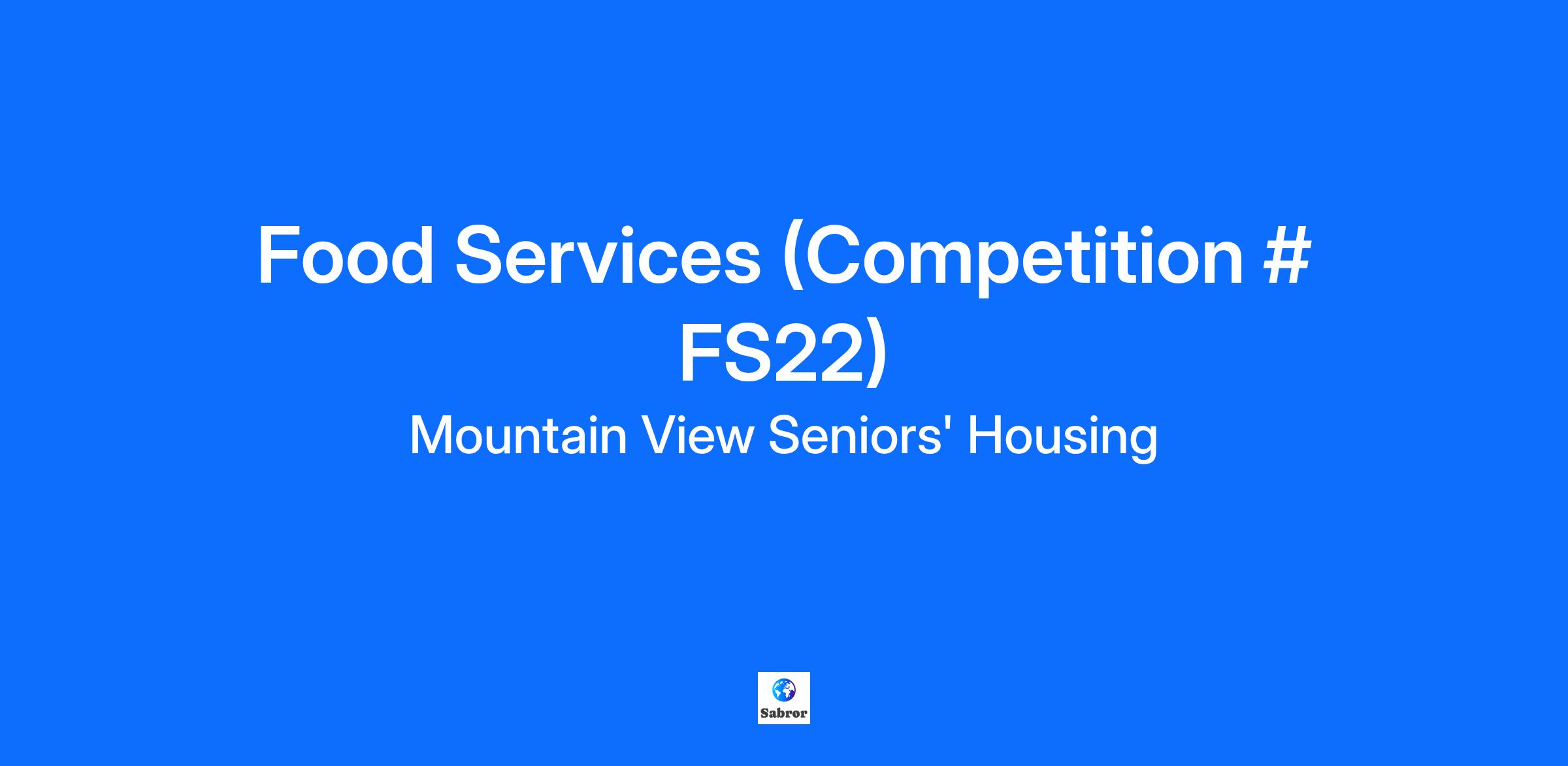 Food Services (Competition # FS22)

Mountain View Seniors' Housing

Sabror